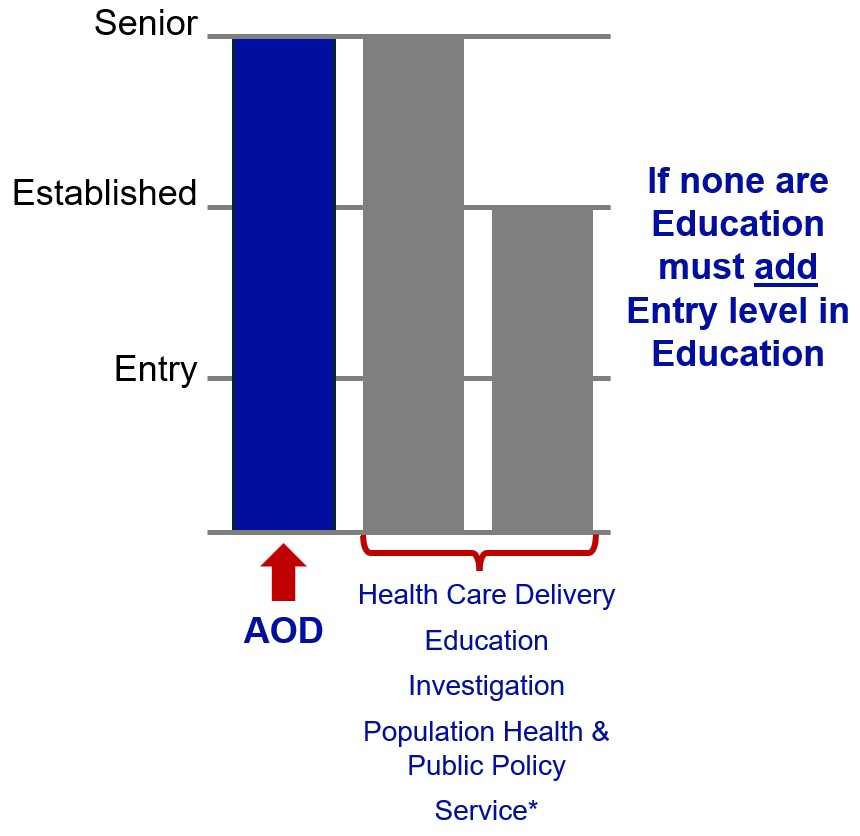 Senior

Established

Entry

If none are Education must add Entry level in Education

AOD

Health Care Delivery
Education
Investigation
Population Health & Public Policy
Service*